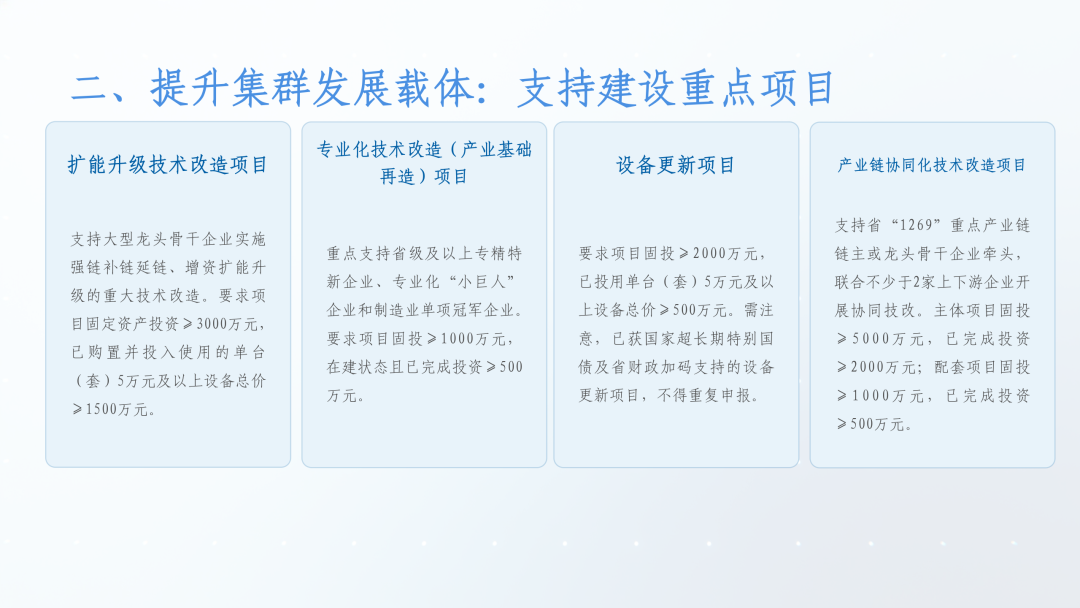 二、提升集群发展载体：支持建设重点项目

扩能升级技术改造项目

支持大型龙头骨干企业实施强链补链延链、增资扩能升级的重大技术改造。要求项目固定资产投资≥3000万元，已购置并投入使用的单台（套）5万元及以上设备总价≥1500万元。

专业化技术改造（产业基础再造）项目

重点支持省级及以上专精特新企业、专业化“小巨人”企业和制造业单项冠军企业。要求项目固投≥1000万元，在建状态且已完成投资≥500万元。

设备更新项目

要求项目固投≥2000万元，已投用单台（套）5万元及以上设备总价≥500万元。需注意，已获国家超长期特别国债及省财政加码支持的设备更新项目，不得重复申报。

产业链协同化技术改造项目

支持省“1269”重点产业链链主或龙头骨干企业牵头，联合不少于2家上下游企业开展协同技改。主体项目固投≥5000万元，已完成投资≥2000万元；配套项目固投≥1000万元，已完成投资≥500万元。